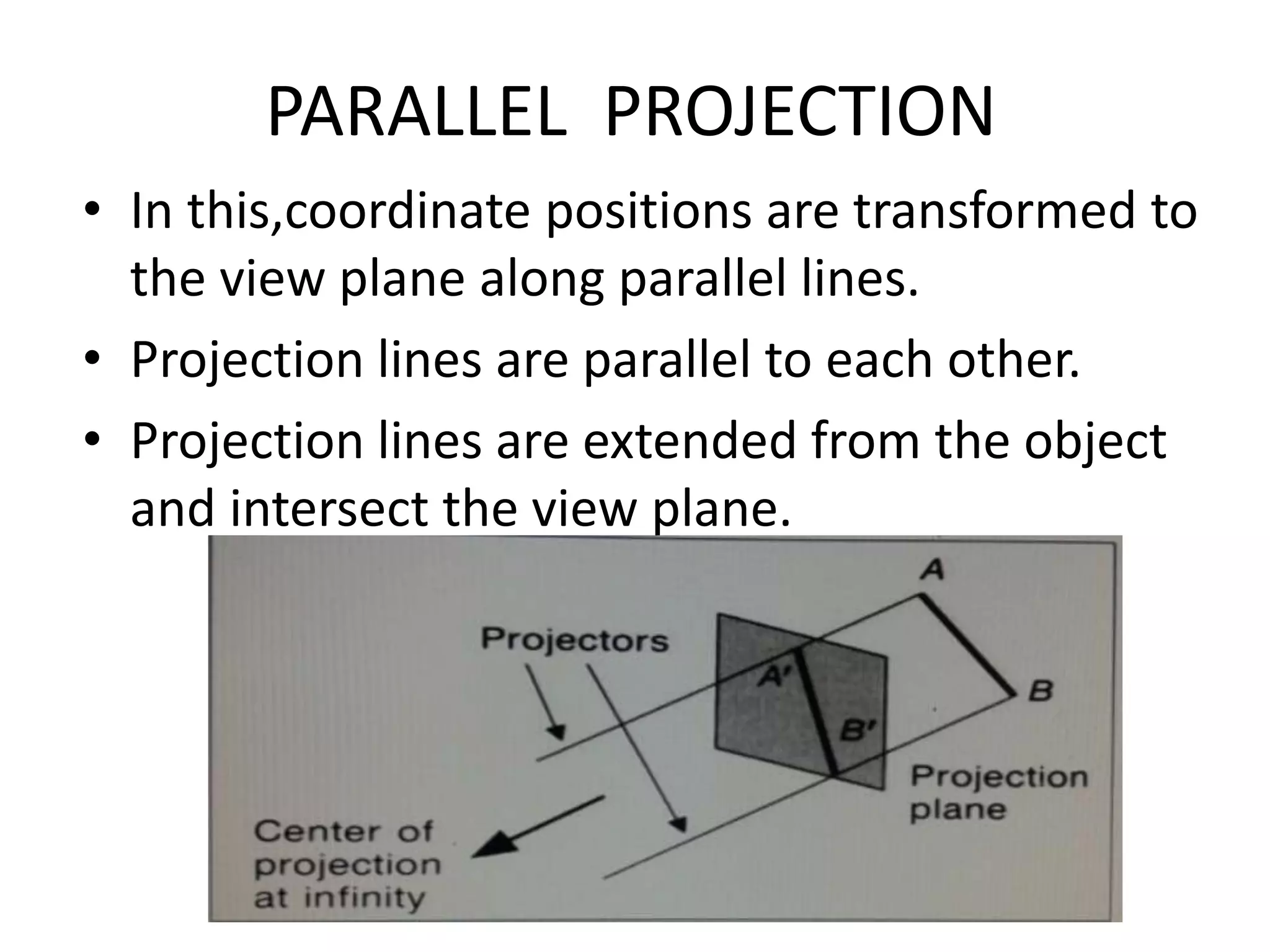 PARALLEL PROJECTION

• In this,coordinate positions are transformed to the view plane along parallel lines.
• Projection lines are parallel to each other.
• Projection lines are extended from the object and intersect the view plane.

A
Projectors
A'
B
B'
Projection plane
Center of projection at infinity